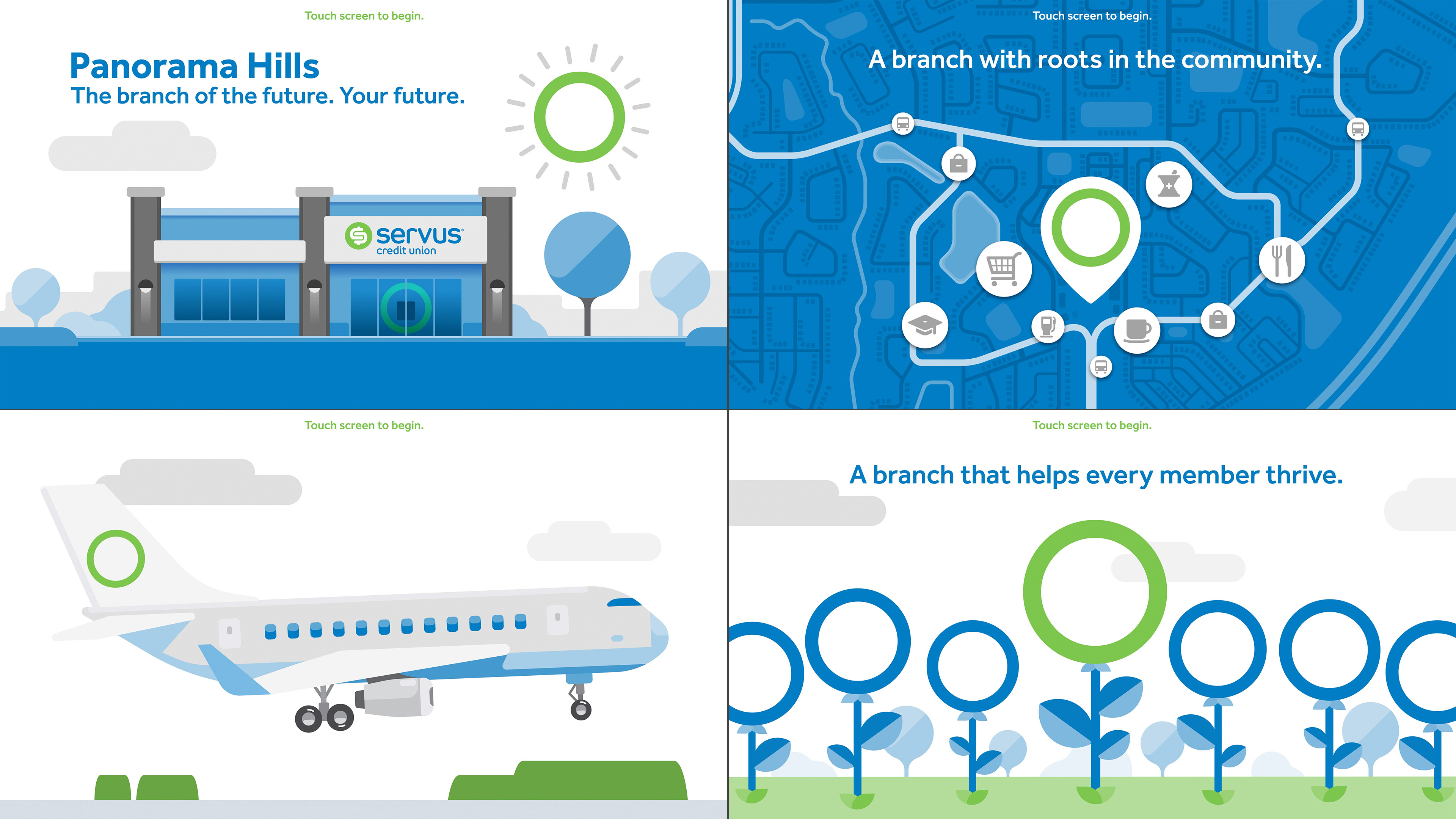 Touch screen to begin.

Panorama Hills
The branch of the future. Your future.

servus
credit union

Touch screen to begin.

A branch with roots in the community.

Touch screen to begin.

Touch screen to begin.

A branch that helps every member thrive.